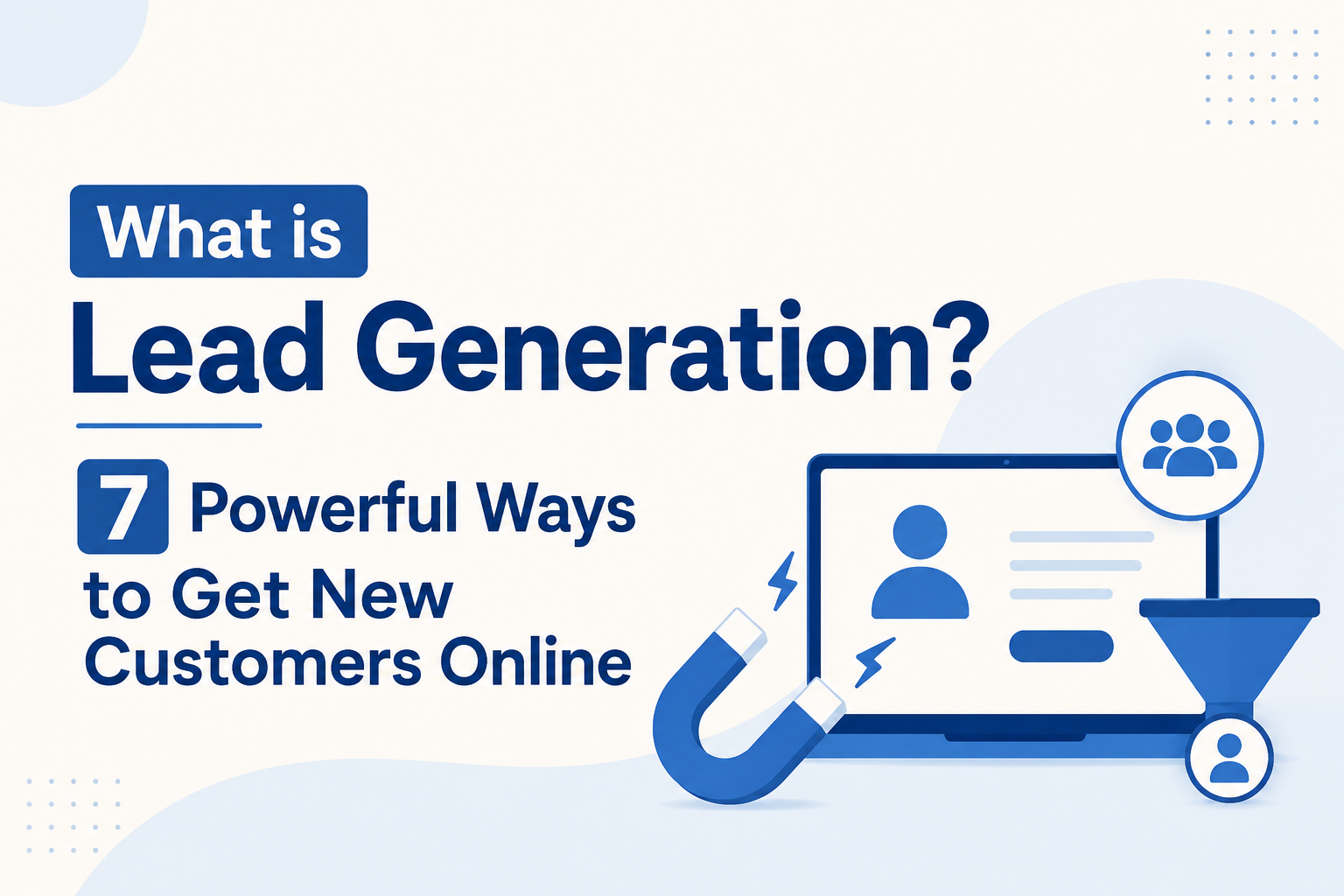 What is
Lead Generation?

7 Powerful Ways to Get New Customers Online